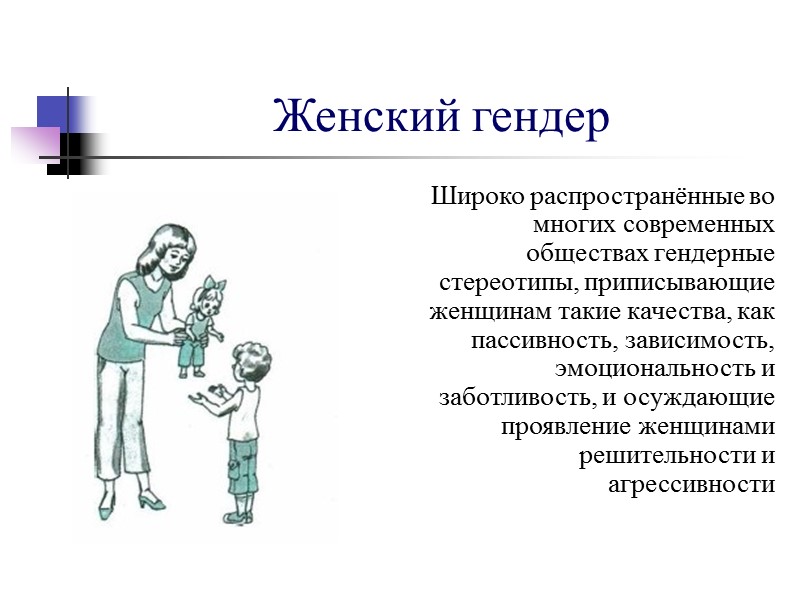 Женский гендер

Широко распространённые во многих современных обществах гендерные стереотипы, приписывающие женщинам такие качества, как пассивность, зависимость, эмоциональность и заботливость, и осуждающие проявление женщинами решительности и агрессивности